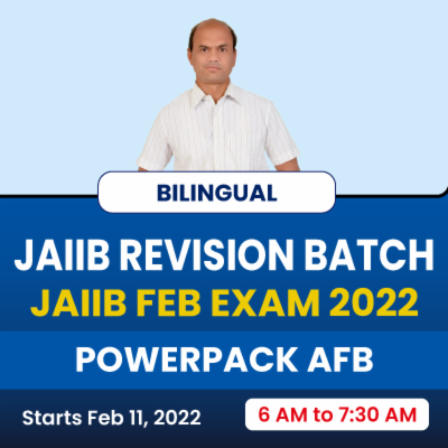 BILINGUAL

JAIIB REVISION BATCH
JAIIB FEB EXAM 2022

POWERPACK AFB

Starts Feb 11, 2022

6 AM to 7:30 AM